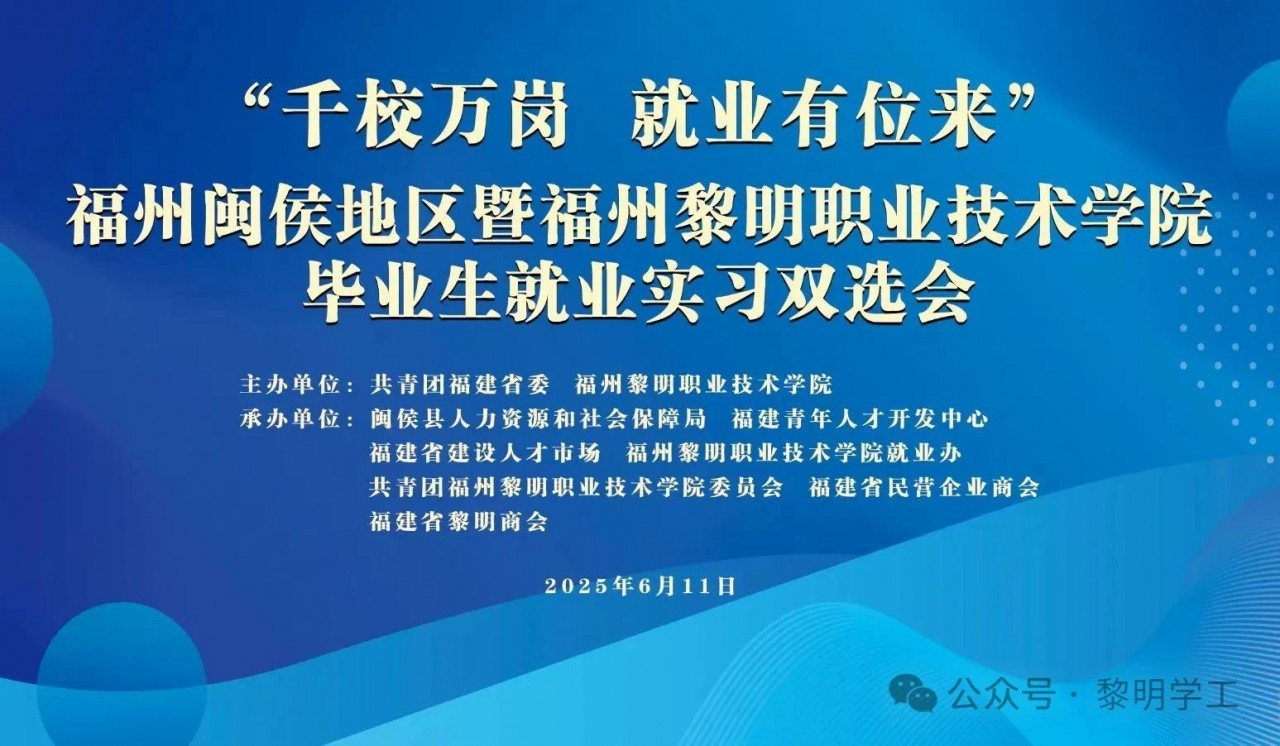 “千校万岗　就业有位来”
福州闽侯地区暨福州黎明职业技术学院
毕业生就业实习双选会

主办单位：共青团福建省委　福州黎明职业技术学院
承办单位：闽侯县人力资源和社会保障局　福建青年人才开发中心
福建省建设人才市场　福州黎明职业技术学院就业办
共青团福州黎明职业技术学院委员会　福建省民营企业商会
福建省黎明商会

2025年6月11日

公众号 · 黎明学工